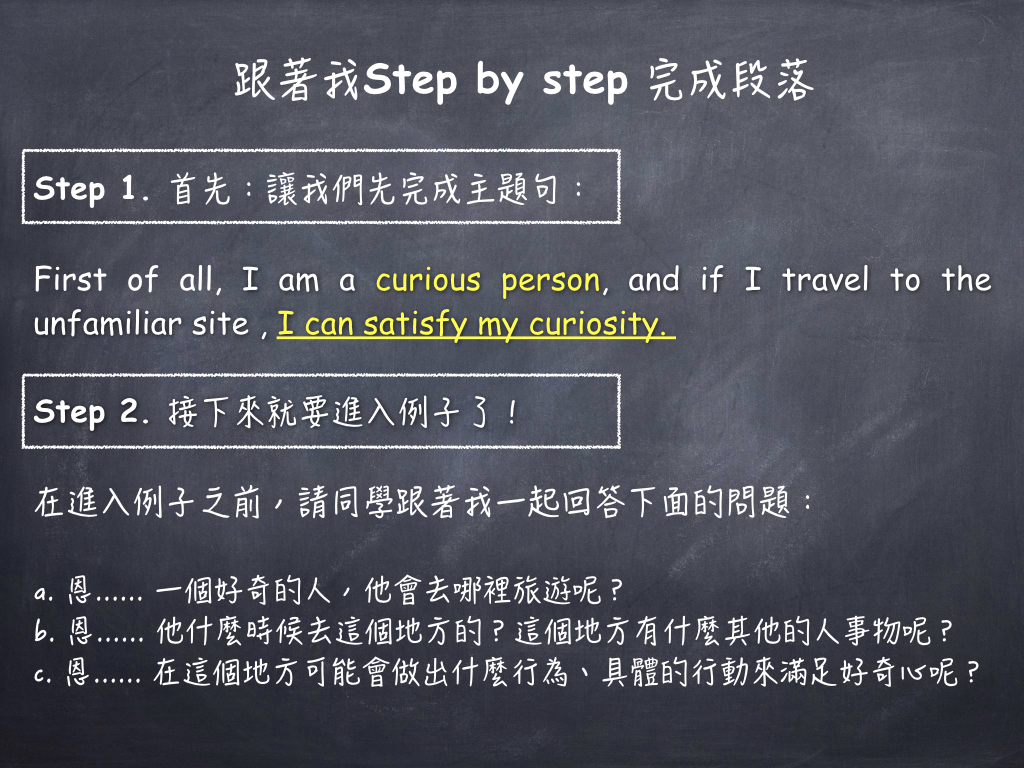 跟著我Step by step 完成段落

Step 1. 首先：讓我們先完成主題句：

First of all, I am a curious person, and if I travel to the unfamiliar site , I can satisfy my curiosity.

Step 2. 接下來就要進入例子了！

在進入例子之前，請同學跟著我一起回答下面的問題：

a. 恩...... 一個好奇的人，他會去哪裡旅遊呢？
b. 恩...... 他什麼時候去這個地方的？這個地方有什麼其他的人事物呢？
c. 恩...... 在這個地方可能會做出什麼行為、具體的行動來滿足好奇心呢？